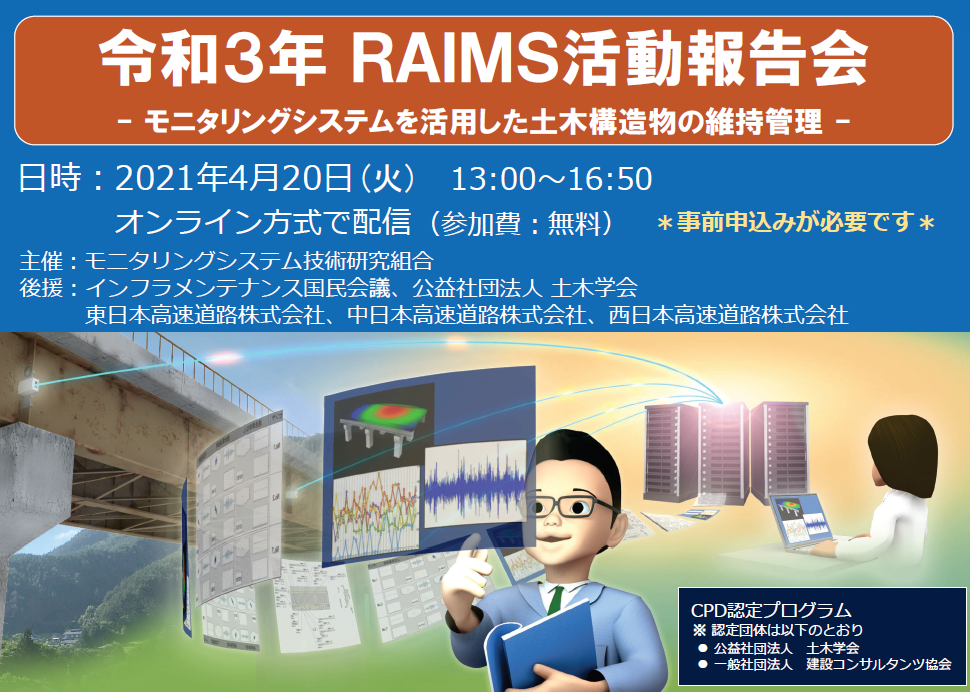 令和3年 RAIMS活動報告会

－ モニタリングシステムを活用した土木構造物の維持管理 －

日時：2021年4月20日（火） 13:00～16:50

オンライン方式で配信（参加費：無料） ＊事前申込みが必要です＊

主催：モニタリングシステム技術研究組合
後援：インフラメンテナンス国民会議、公益社団法人 土木学会
東日本高速道路株式会社、中日本高速道路株式会社、西日本高速道路株式会社

CPD認定プログラム
※ 認定団体は以下のとおり
● 公益社団法人 土木学会
● 一般社団法人 建設コンサルタンツ協会